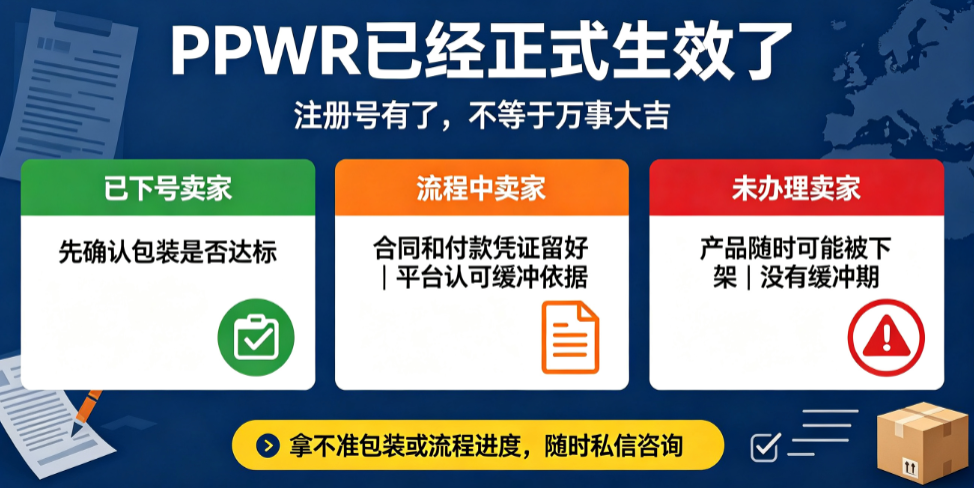 PPWR已经正式生效了

注册号有了，不等于万事大吉

已下号卖家

先确认包装是否达标

流程中卖家

合同和付款凭证留好｜平台认可缓冲依据

未办理卖家

产品随时可能被下架｜没有缓冲期

拿不准包装或流程进度，随时私信咨询